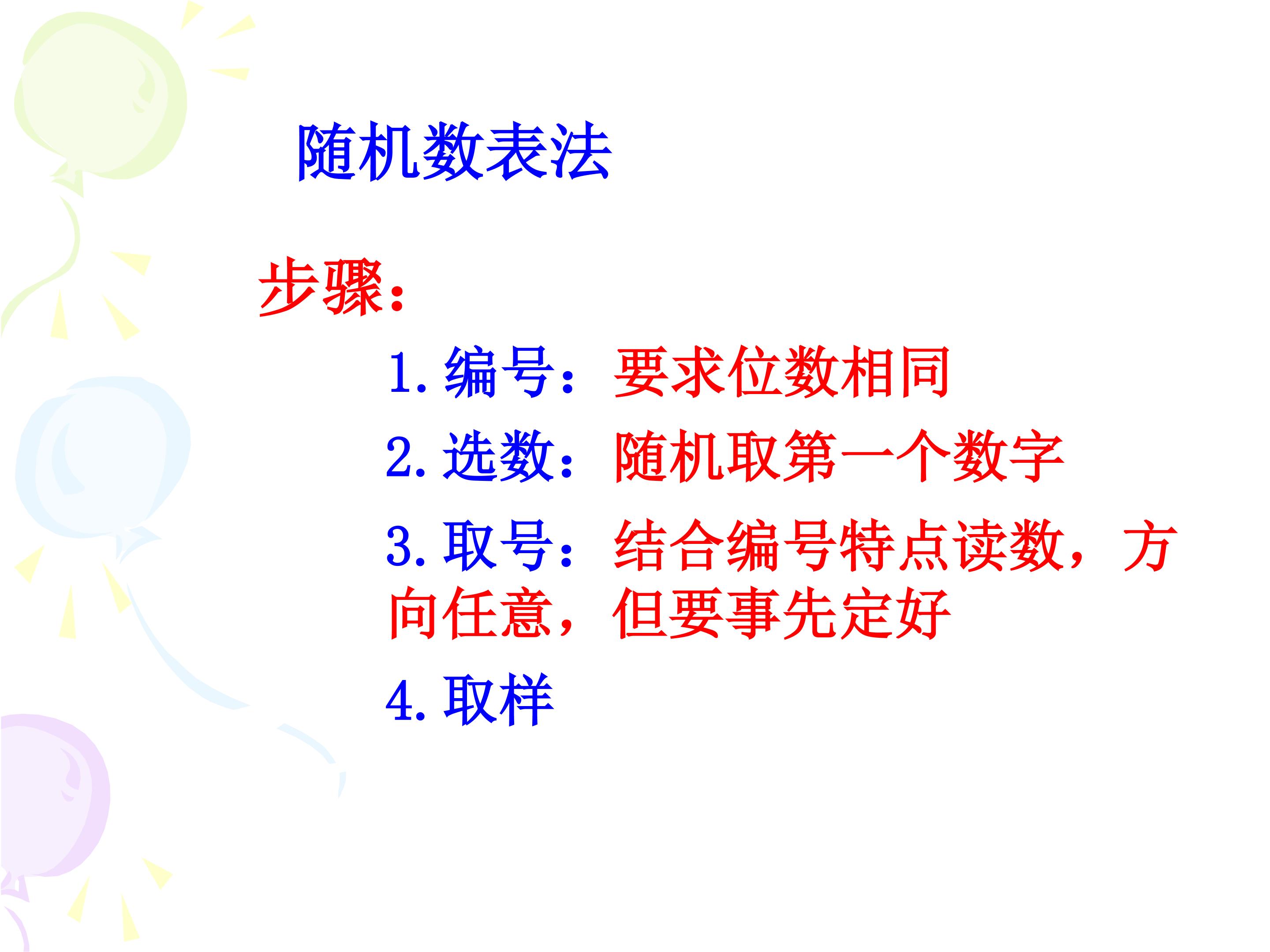 随机数表法

步骤：

1. 编号：要求位数相同

2. 选数：随机取第一个数字

3. 取号：结合编号特点读数，方向任意，但要事先定好

4. 取样